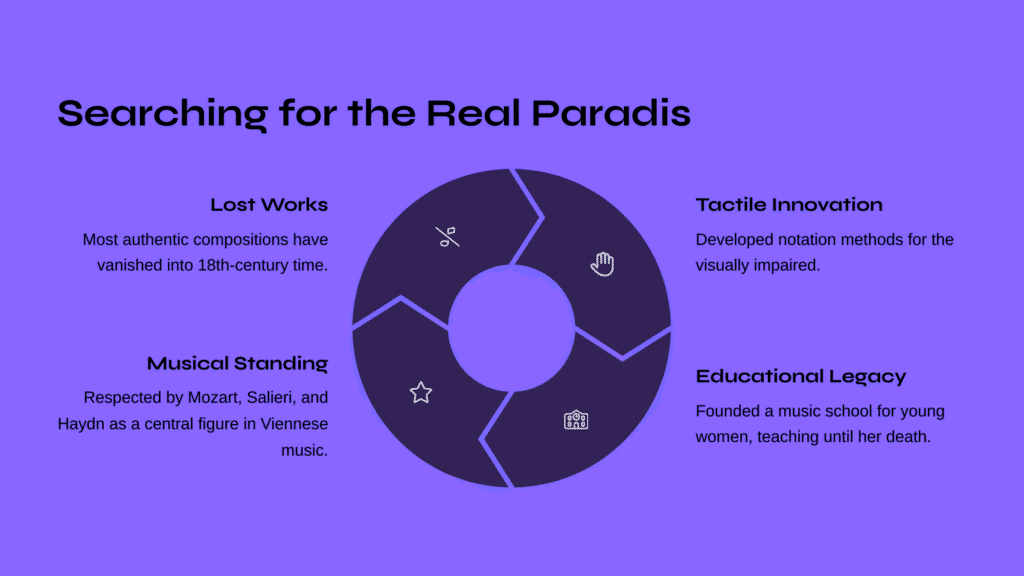 Searching for the Real Paradis

Lost Works

Most authentic compositions have vanished into 18th-century time.

Musical Standing

Respected by Mozart, Salieri, and Haydn as a central figure in Viennese music.

Tactile Innovation

Developed notation methods for the visually impaired.

Educational Legacy

Founded a music school for young women, teaching until her death.